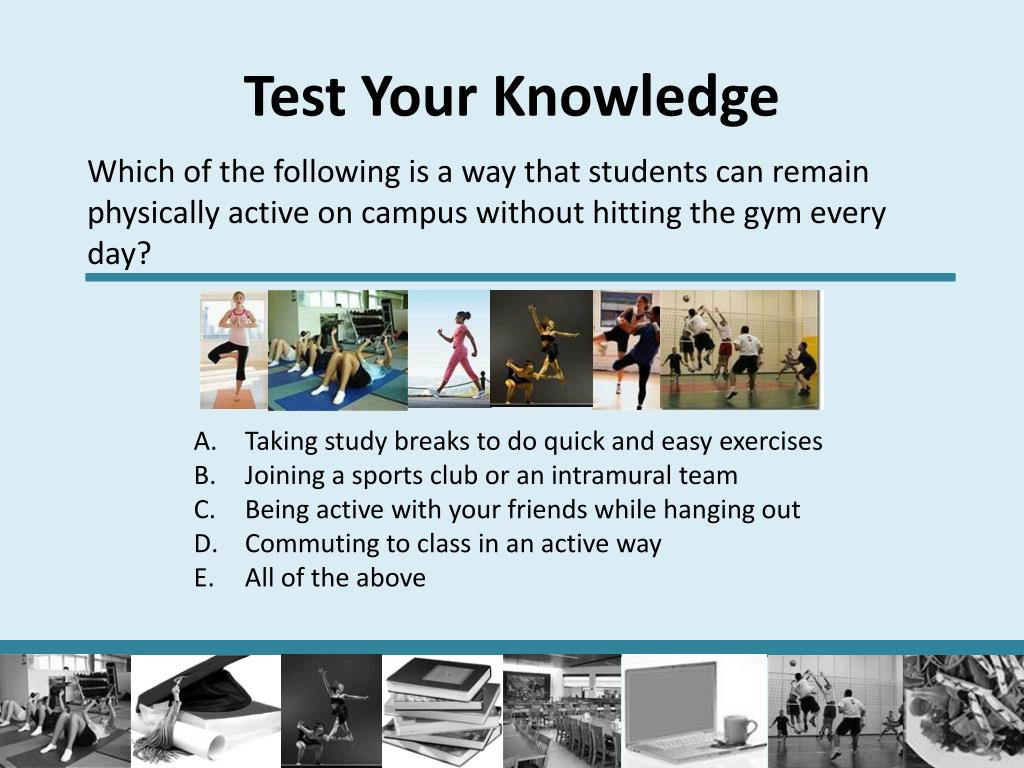 Test Your Knowledge

Which of the following is a way that students can remain physically active on campus without hitting the gym every day?

A. Taking study breaks to do quick and easy exercises
B. Joining a sports club or an intramural team
C. Being active with your friends while hanging out
D. Commuting to class in an active way
E. All of the above